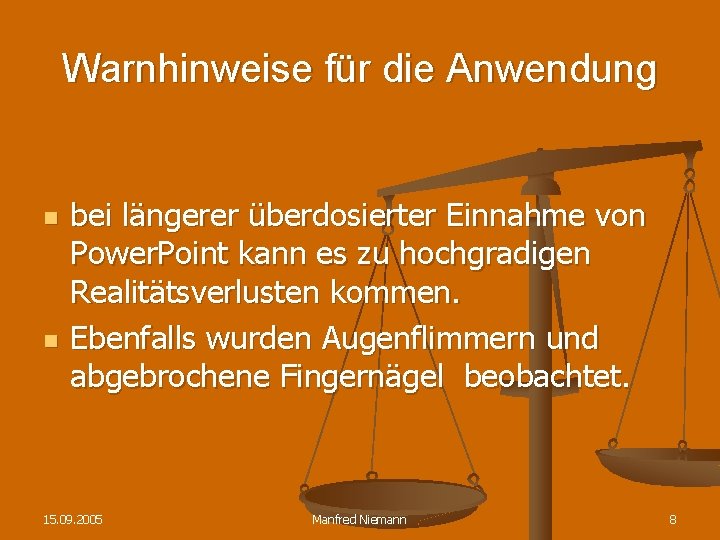 Warnhinweise für die Anwendung

- bei längerer überdosierter Einnahme von PowerPoint kann es zu hochgradigen Realitätsverlusten kommen.
- Ebenfalls wurden Augenflimmern und abgebrochene Fingernägel beobachtet.

15.09.2005

Manfred Niemann

8